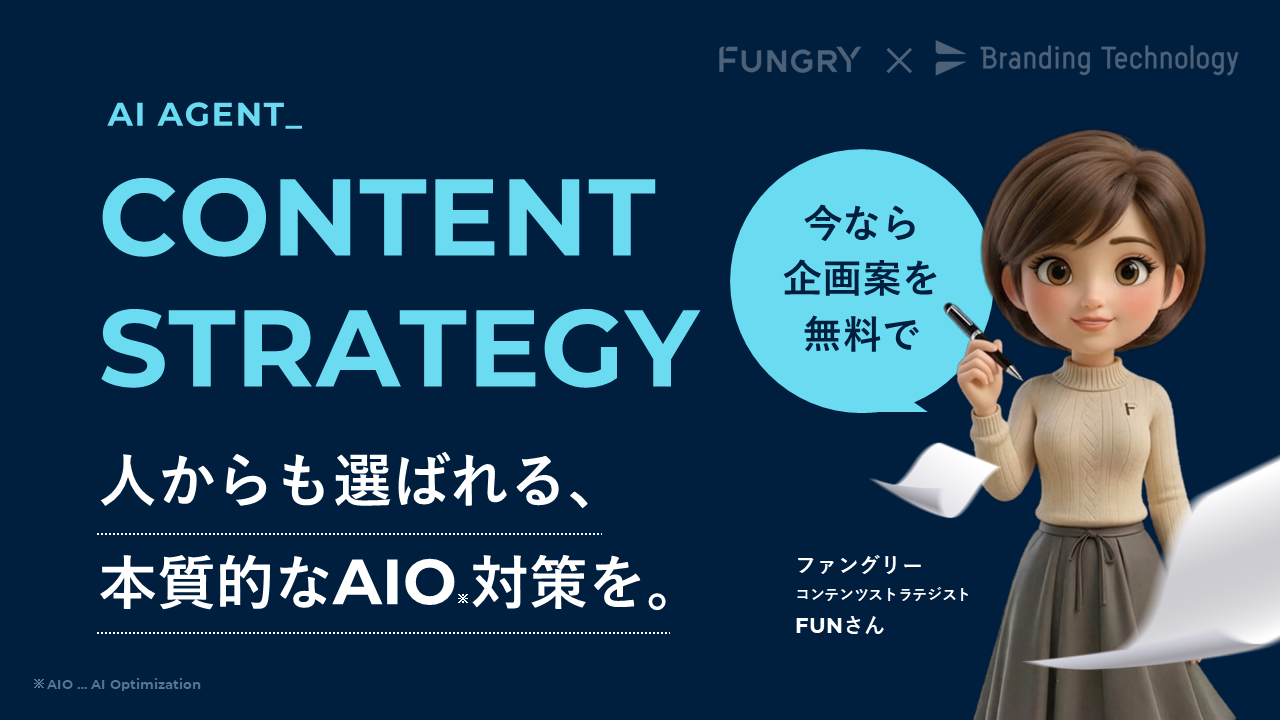 FUNGRY × Branding Technology

AI AGENT_

CONTENT STRATEGY

今なら企画案を無料で

人からも選ばれる、

本質的なAIO※対策を。

ファングリー
コンテンツストラテジスト
FUNさん

※AIO … AI Optimization